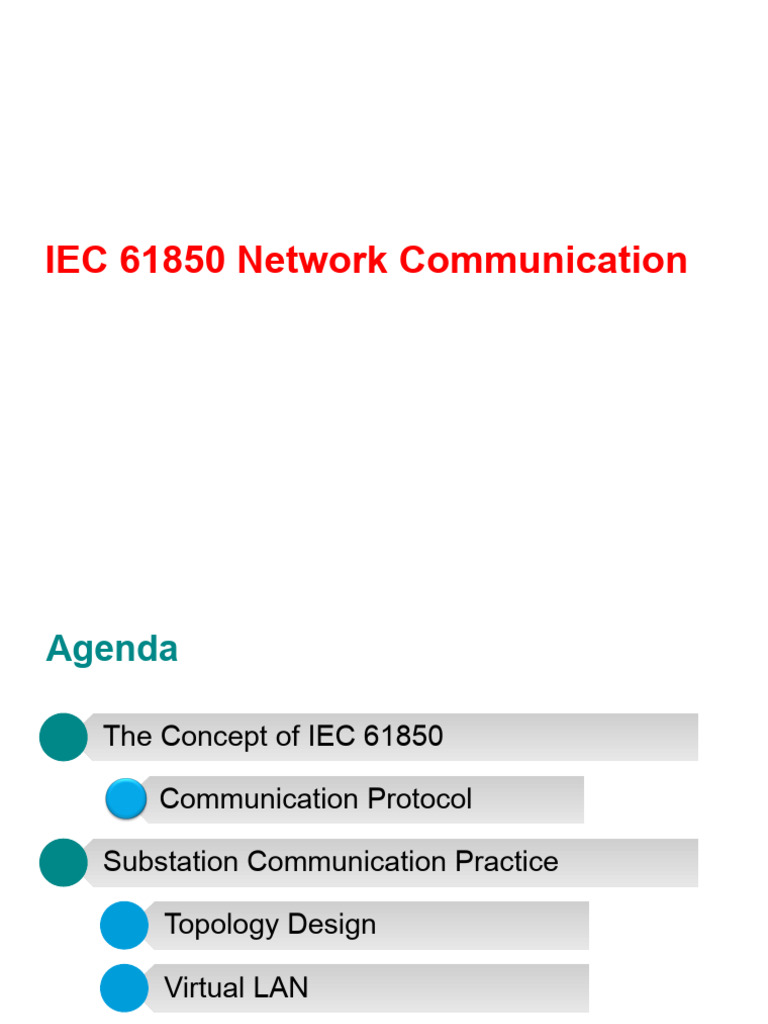 IEC 61850 Network Communication

Agenda

The Concept of IEC 61850

Communication Protocol

Substation Communication Practice

Topology Design

Virtual LAN